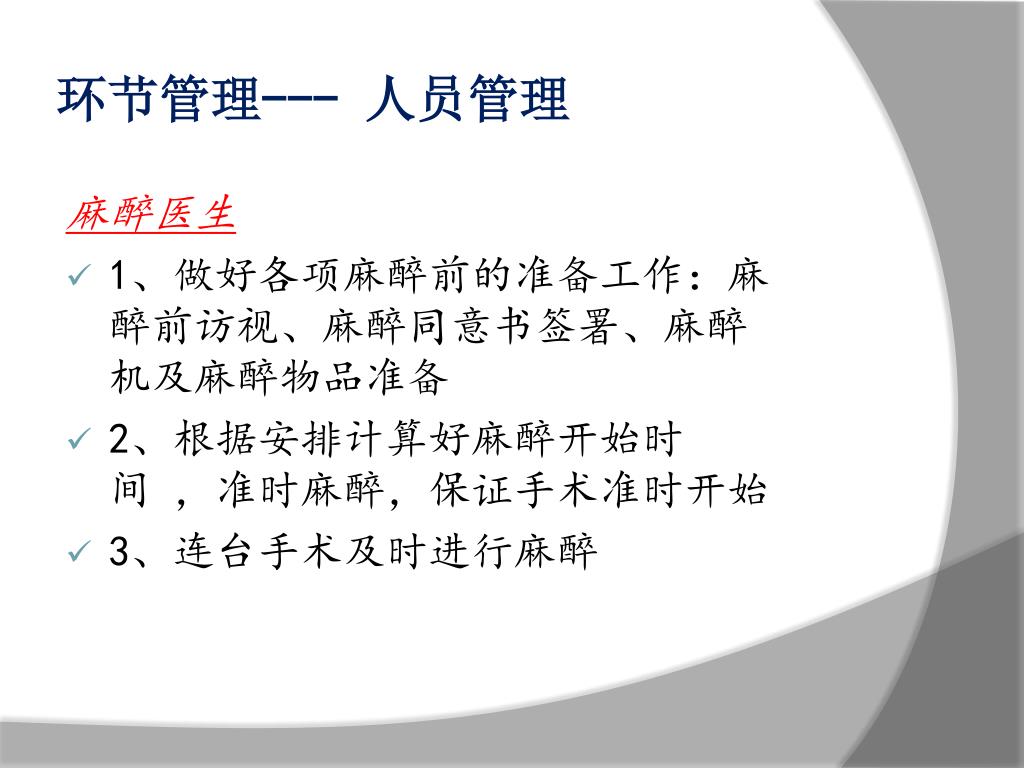 环节管理--- 人员管理

麻醉医生

✓ 1、做好各项麻醉前的准备工作：麻醉前访视、麻醉同意书签署、麻醉机及麻醉物品准备

✓ 2、根据安排计算好麻醉开始时间 ，准时麻醉，保证手术准时开始

✓ 3、连台手术及时进行麻醉